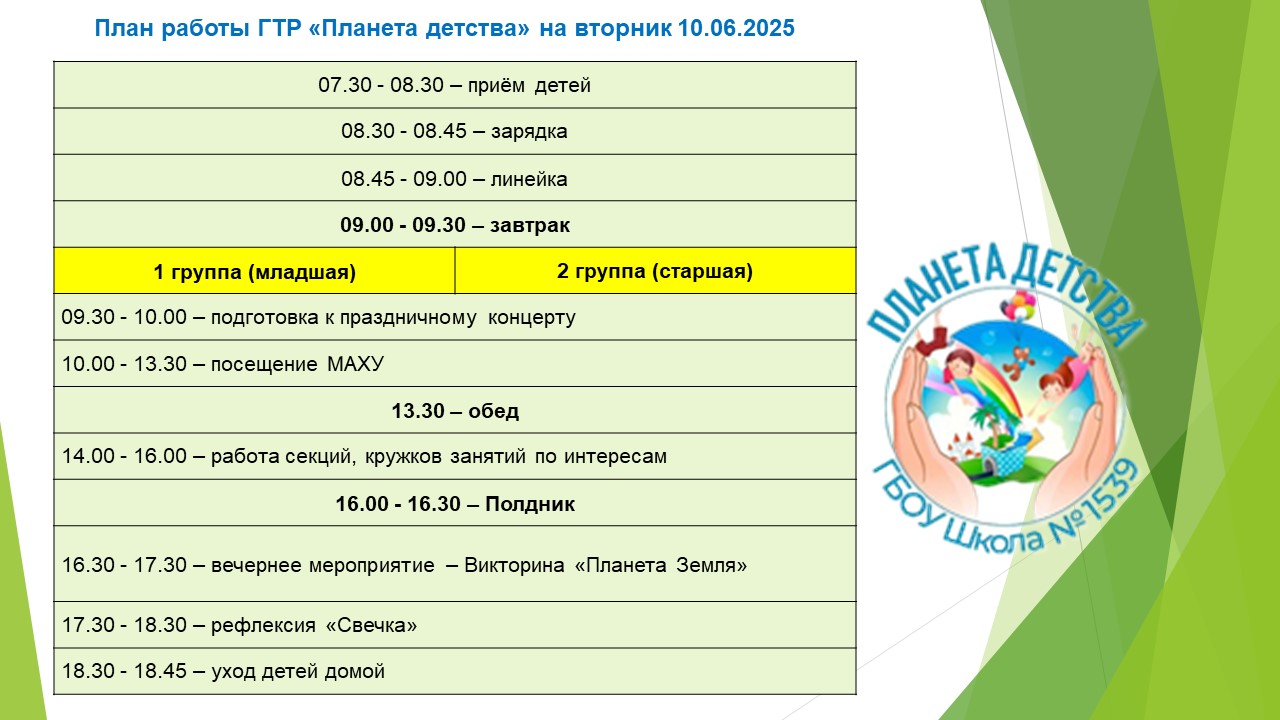 План работы ГТР «Планета детства» на вторник 10.06.2025

| 07.30 - 08.30 – приём детей | |
|---|---|
| 08.30 - 08.45 – зарядка | |
| 08.45 - 09.00 – линейка | |
| **09.00 - 09.30 – завтрак** | |
| **1 группа (младшая)** | **2 группа (старшая)** |
| 09.30 - 10.00 – подготовка к праздничному концерту | |
| 10.00 - 13.30 – посещение МАХУ | |
| **13.30 – обед** | |
| 14.00 - 16.00 – работа секций, кружков занятий по интересам | |
| **16.00 - 16.30 – Полдник** | |
| 16.30 - 17.30 – вечернее мероприятие – Викторина «Планета Земля» | |
| 17.30 - 18.30 – рефлексия «Свечка» | |
| 18.30 - 18.45 – уход детей домой | |

ПЛАНЕТА ДЕТСТВА
ГБОУ Школа №1539